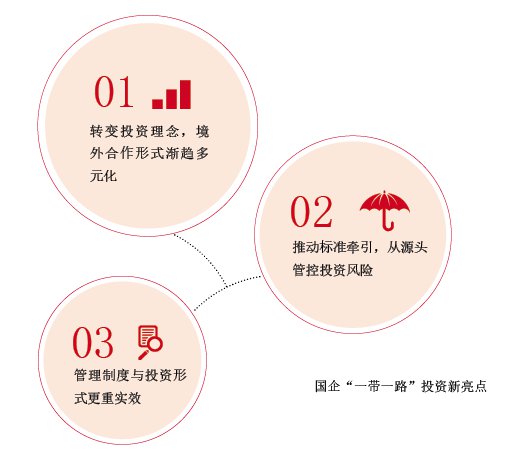 01

转变投资理念，境外合作形式渐趋多元化

02

推动标准牵引，从源头管控投资风险

03

管理制度与投资形式更重实效

国企“一带一路”投资新亮点